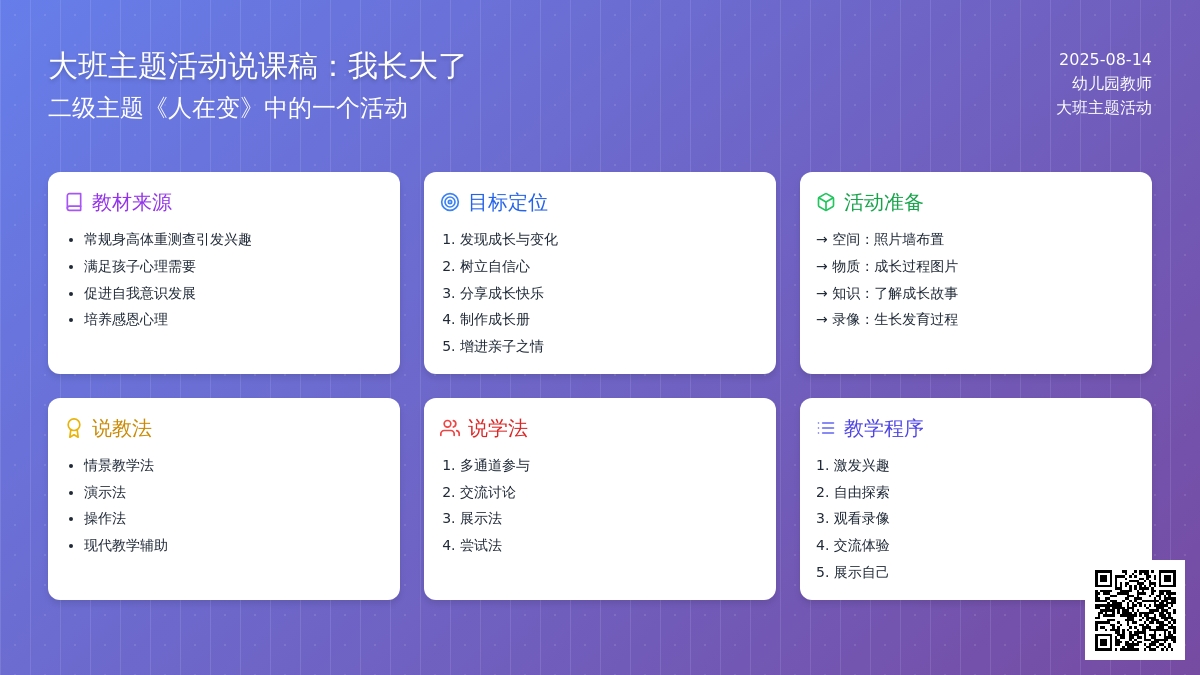 大班主题活动说课稿：我长大了
二级主题《人在变》中的一个活动

2025-08-14
幼儿园教师
大班主题活动

教材来源
- 常规身高体重测查引发兴趣
- 满足孩子心理需要
- 促进自我意识发展
- 培养感恩心理

目标定位
1. 发现成长与变化
2. 树立自信心
3. 分享成长快乐
4. 制作成长册
5. 增进亲子之情

活动准备
→ 空间：照片墙布置
→ 物质：成长过程图片
→ 知识：了解成长故事
→ 录像：生长发育过程

说教法
- 情景教学法
- 演示法
- 操作法
- 现代教学辅助

说学法
1. 多通道参与
2. 交流讨论
3. 展示法
4. 尝试法

教学程序
1. 激发兴趣
2. 自由探索
3. 观看录像
4. 交流体验
5. 展示自己